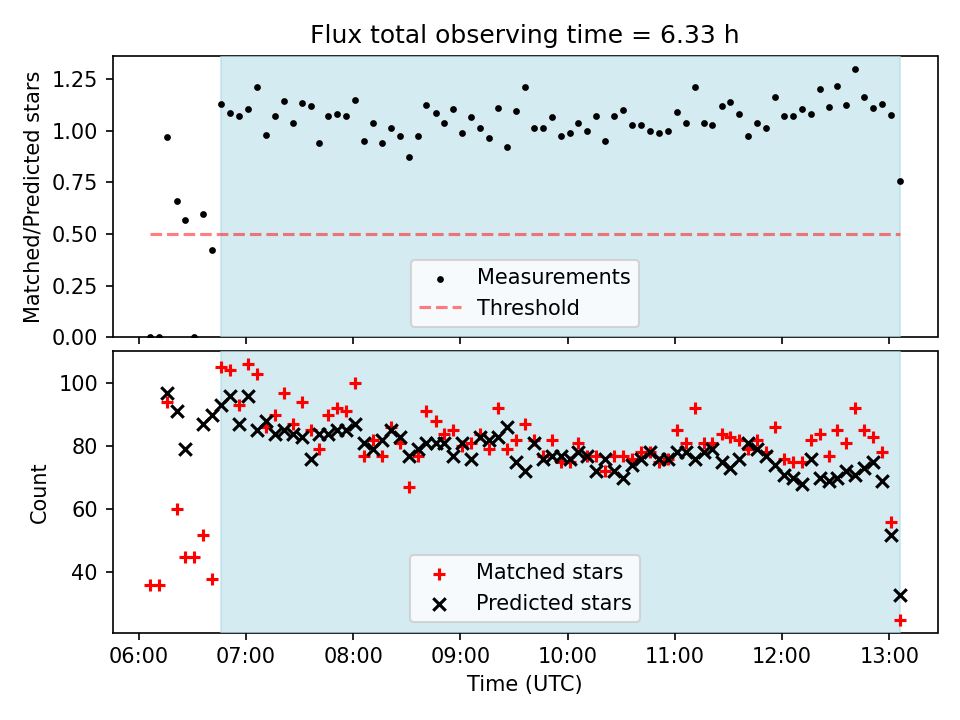 Flux total observing time = 6.33 h

Matched/Predicted stars

1.25
1.00
0.75
0.50
0.25
0.00

Measurements
Threshold

Count

100
80
60
40

Matched stars
Predicted stars

06:00
07:00
08:00
09:00
10:00
11:00
12:00
13:00

Time (UTC)